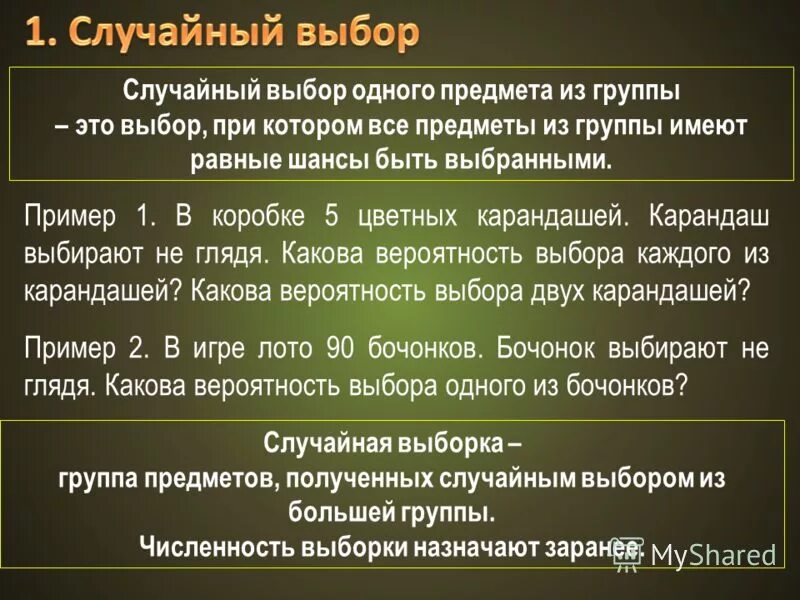 1. Случайный выбор

Случайный выбор одного предмета из группы – это выбор, при котором все предметы из группы имеют равные шансы быть выбранными.

Пример 1. В коробке 5 цветных карандашей. Карандаш выбирают не глядя. Какова вероятность выбора каждого из карандашей? Какова вероятность выбора двух карандашей?

Пример 2. В игре лото 90 бочонков. Бочонок выбирают не глядя. Какова вероятность выбора одного из бочонков?

Случайная выборка –
группа предметов, полученных случайным выбором из большей группы.
Численность выборки назначают заранее.

MyShared